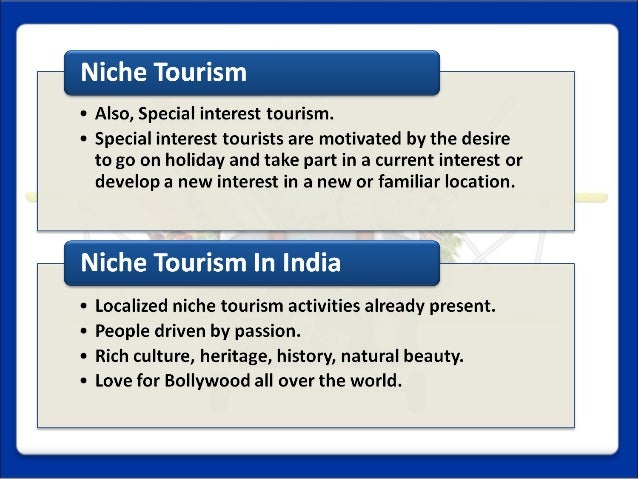 Niche Tourism

• Also, Special interest tourism.
• Special interest tourists are motivated by the desire to go on holiday and take part in a current interest or develop a new interest in a new or familiar location.

Niche Tourism In India

• Localized niche tourism activities already present.
• People driven by passion.
• Rich culture, heritage, history, natural beauty.
• Love for Bollywood all over the world.